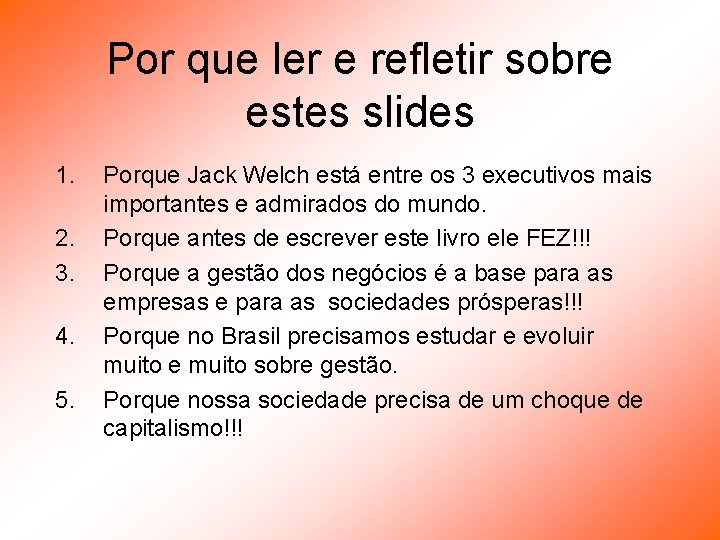 Por que ler e refletir sobre estes slides

1. Porque Jack Welch está entre os 3 executivos mais importantes e admirados do mundo.
2. Porque antes de escrever este livro ele FEZ!!!
3. Porque a gestão dos negócios é a base para as empresas e para as sociedades prósperas!!!
4. Porque no Brasil precisamos estudar e evoluir muito e muito sobre gestão.
5. Porque nossa sociedade precisa de um choque de capitalismo!!!